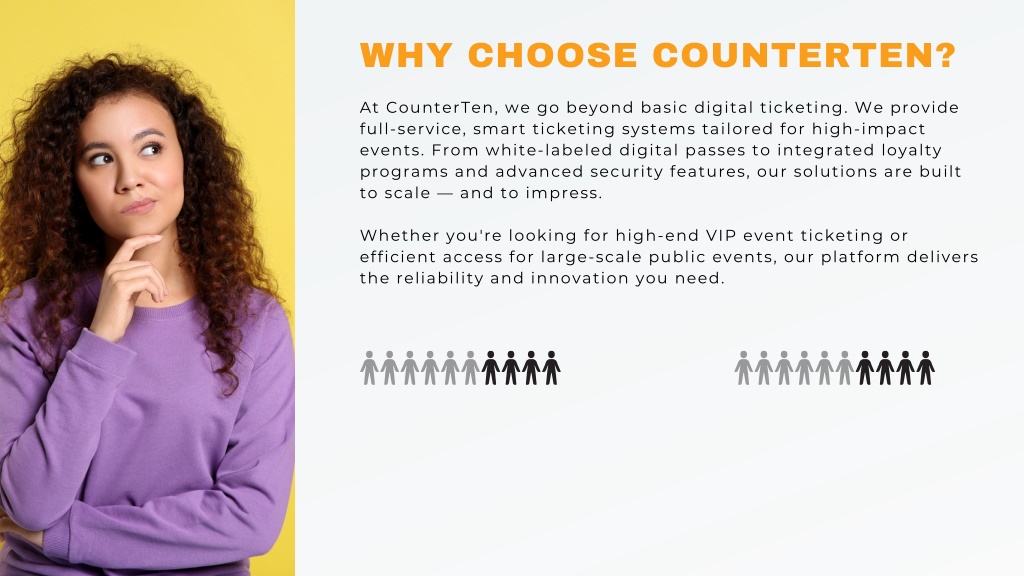 WHY CHOOSE COUNTERTEN?

At CounterTen, we go beyond basic digital ticketing. We provide full-service, smart ticketing systems tailored for high-impact events. From white-labeled digital passes to integrated loyalty programs and advanced security features, our solutions are built to scale — and to impress.

Whether you're looking for high-end VIP event ticketing or efficient access for large-scale public events, our platform delivers the reliability and innovation you need.